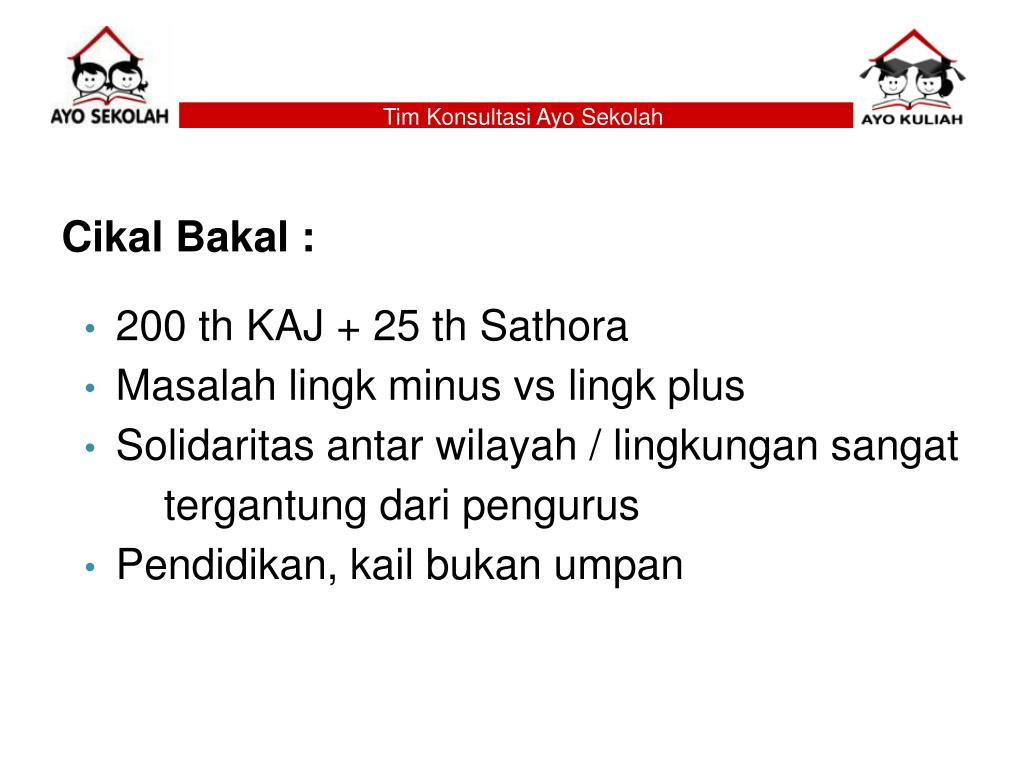 AYO SEKOLAH

Tim Konsultasi Ayo Sekolah

AYO KULIAH

Cikal Bakal :

• 200 th KAJ + 25 th Sathora
• Masalah lingk minus vs lingk plus
• Solidaritas antar wilayah / lingkungan sangat tergantung dari pengurus
• Pendidikan, kail bukan umpan